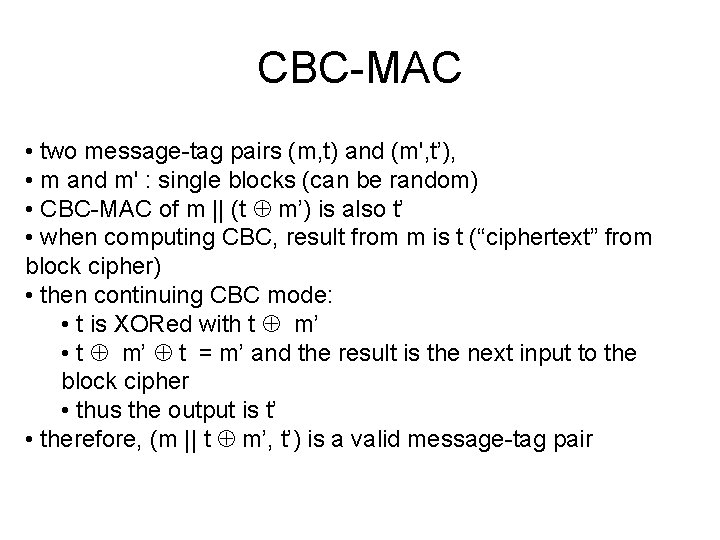 CBC-MAC

• two message-tag pairs (m,t) and (m',t'),
• m and m' : single blocks (can be random)
• CBC-MAC of m || (t $\oplus$ m') is also t'
• when computing CBC, result from m is t ("ciphertext" from block cipher)
• then continuing CBC mode:
• t is XORed with t $\oplus$ m'
• t $\oplus$ m' $\oplus$ t = m' and the result is the next input to the block cipher
• thus the output is t'
• therefore, (m || t $\oplus$ m', t') is a valid message-tag pair